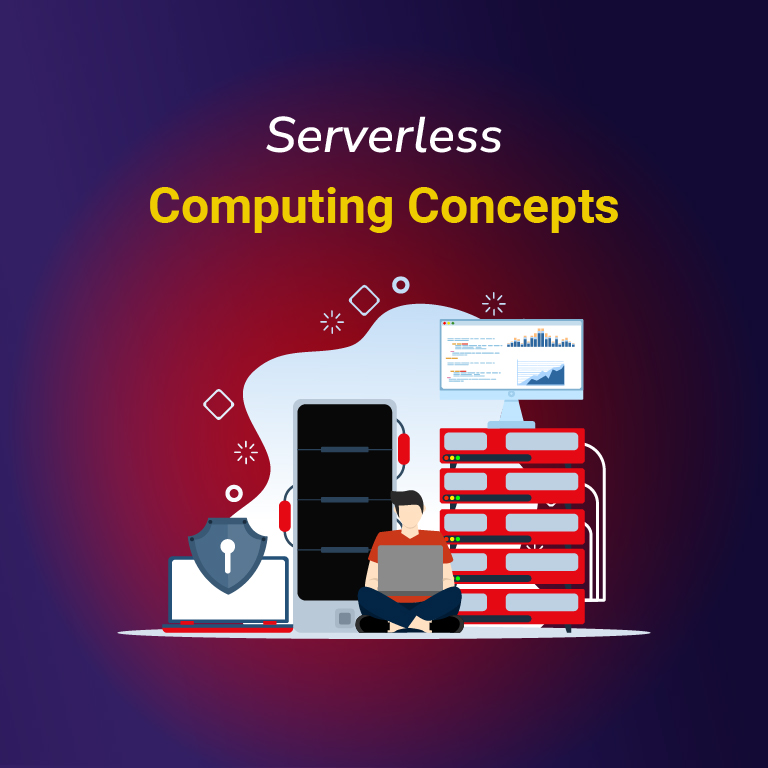 Serverless
Computing Concepts